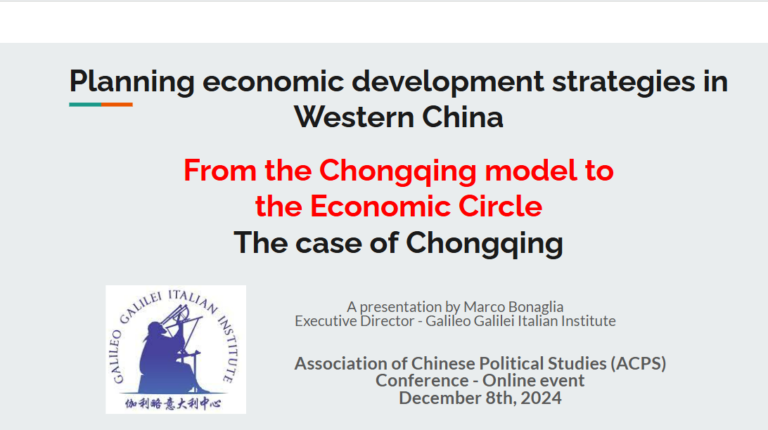 Planning economic development strategies in Western China

From the Chongqing model to the Economic Circle
The case of Chongqing

GALILEO GALILEI ITALIAN INSTITUTE
伽利略意大利中心

A presentation by Marco Bonaglia
Executive Director - Galileo Galilei Italian Institute

Association of Chinese Political Studies (ACPS)
Conference - Online event
December 8th, 2024